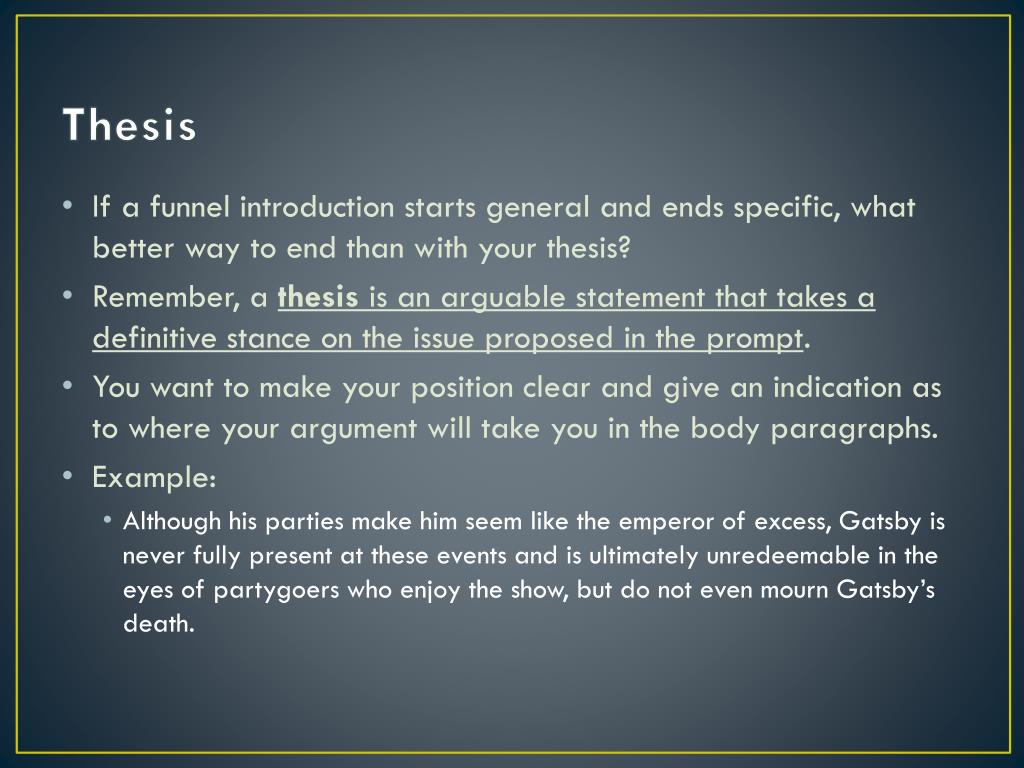 Thesis

• If a funnel introduction starts general and ends specific, what better way to end than with your thesis?
• Remember, a thesis is an arguable statement that takes a definitive stance on the issue proposed in the prompt.
• You want to make your position clear and give an indication as to where your argument will take you in the body paragraphs.
• Example:
  • Although his parties make him seem like the emperor of excess, Gatsby is never fully present at these events and is ultimately unredeemable in the eyes of partygoers who enjoy the show, but do not even mourn Gatsby's death.